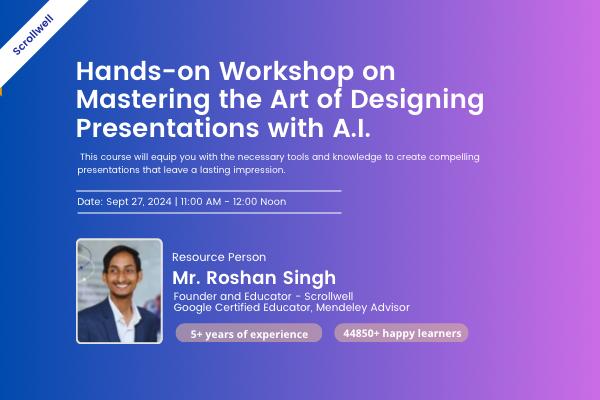 Scrollwell

Hands-on Workshop on Mastering the Art of Designing Presentations with A.I.

This course will equip you with the necessary tools and knowledge to create compelling presentations that leave a lasting impression.

Date: Sept 27, 2024 | 11:00 AM - 12:00 Noon

Resource Person

Mr. Roshan Singh

Founder and Educator - Scrollwell
Google Certified Educator, Mendeley Advisor

5+ years of experience

44850+ happy learners